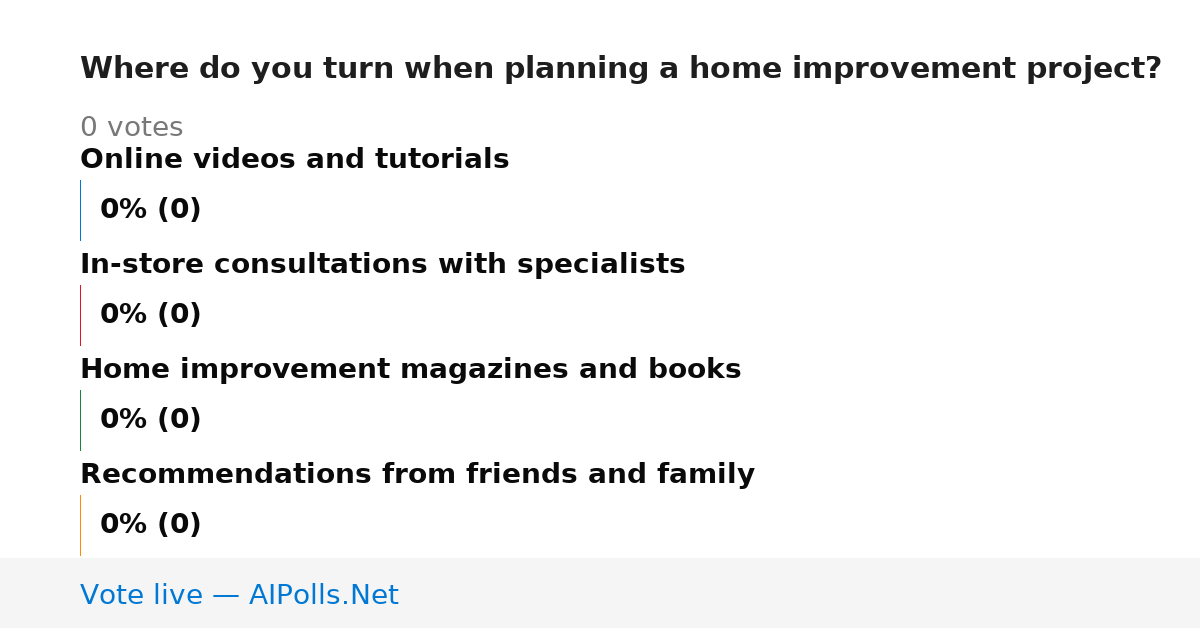 Where do you turn when planning a home improvement project?

0 votes

Online videos and tutorials

0% (0)

In-store consultations with specialists

0% (0)

Home improvement magazines and books

0% (0)

Recommendations from friends and family

0% (0)

Vote live — AIPolls.Net